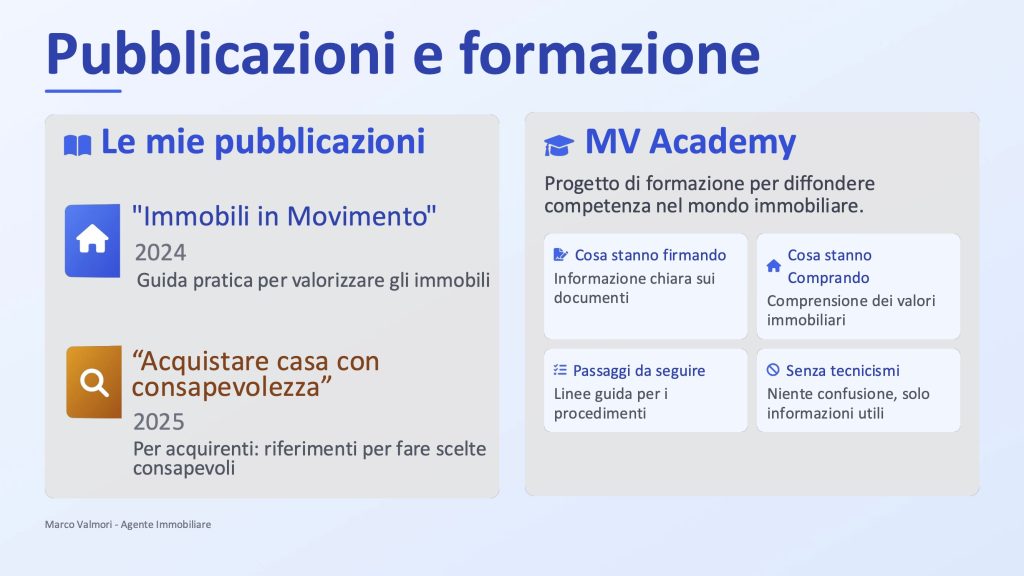 Pubblicazioni e formazione

Le mie pubblicazioni

"Immobili in Movimento"
2024
Guida pratica per valorizzare gli immobili

“Acquistare casa con consapevolezza”
2025
Per acquirenti: riferimenti per fare scelte consapevoli

MV Academy

Progetto di formazione per diffondere competenza nel mondo immobiliare.

Cosa stanno firmando
Informazione chiara sui documenti

Cosa stanno Comprando
Comprensione dei valori immobiliari

Passaggi da seguire
Linee guida per i procedimenti

Senza tecnicismi
Niente confusione, solo informazioni utili

Marco Valmori - Agente Immobiliare